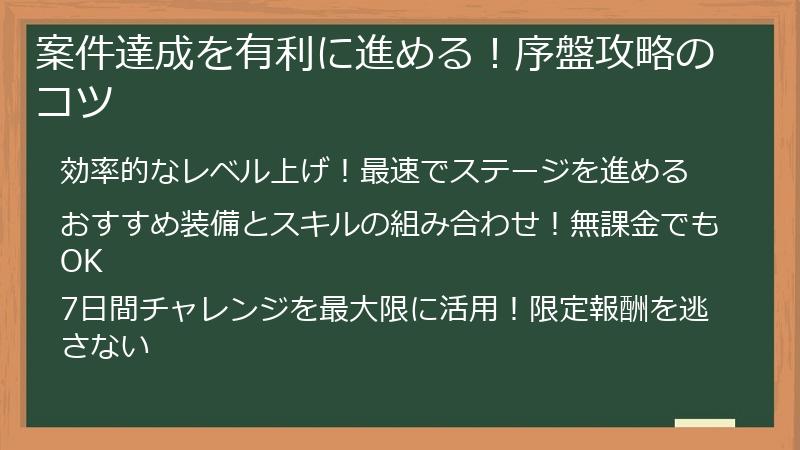 案件達成を有利に進める！序盤攻略のコツ

効率的なレベル上げ！最速でステージを進める

おすすめ装備とスキルの組み合わせ！無課金でもOK

7日間チャレンジを最大限に活用！限定報酬を逃さない